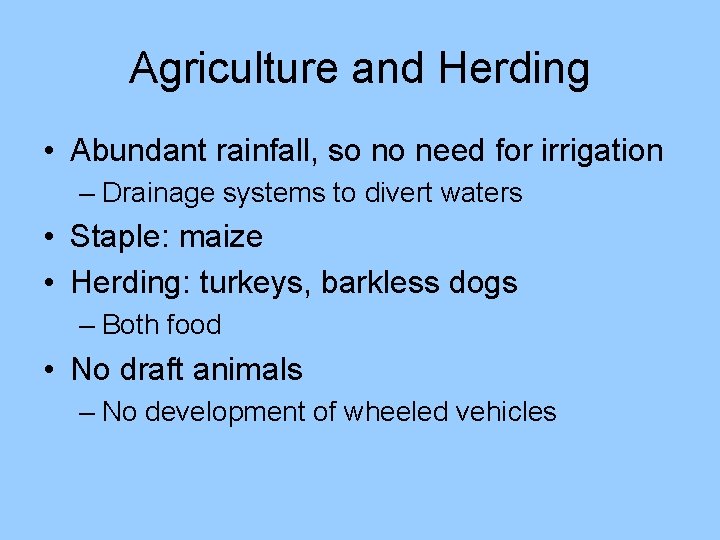 Agriculture and Herding

• Abundant rainfall, so no need for irrigation
– Drainage systems to divert waters
• Staple: maize
• Herding: turkeys, barkless dogs
– Both food
• No draft animals
– No development of wheeled vehicles